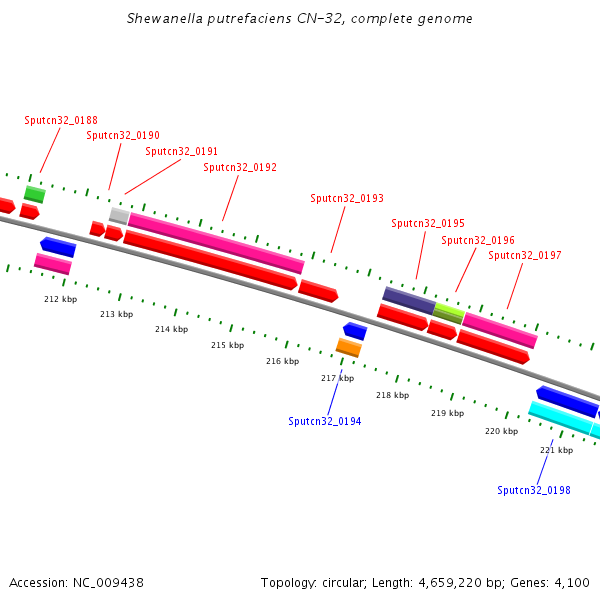 Shewanella putrefaciens CN-32, complete genome

Sputcn32_0188
Sputcn32_0190
Sputcn32_0191
Sputcn32_0192
Sputcn32_0193
Sputcn32_0195
Sputcn32_0196
Sputcn32_0197

212 kbp
213 kbp
214 kbp
215 kbp
216 kbp
217 kbp
218 kbp
219 kbp
220 kbp
221 kbp

Sputcn32_0194
Sputcn32_0198

Accession: NC_009438

Topology: circular; Length: 4,659,220 bp; Genes: 4,100